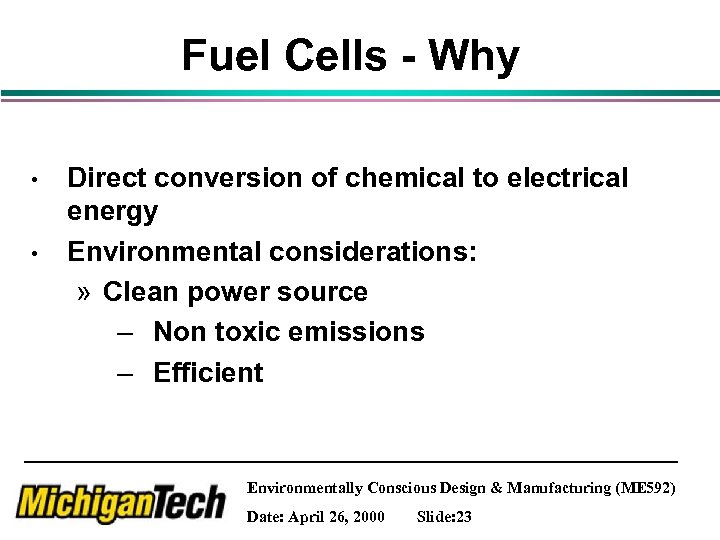 Fuel Cells - Why

• Direct conversion of chemical to electrical energy

• Environmental considerations:

» Clean power source

– Non toxic emissions

– Efficient

MichiganTech

Environmentally Conscious Design & Manufacturing (ME592)

Date: April 26, 2000 Slide:23